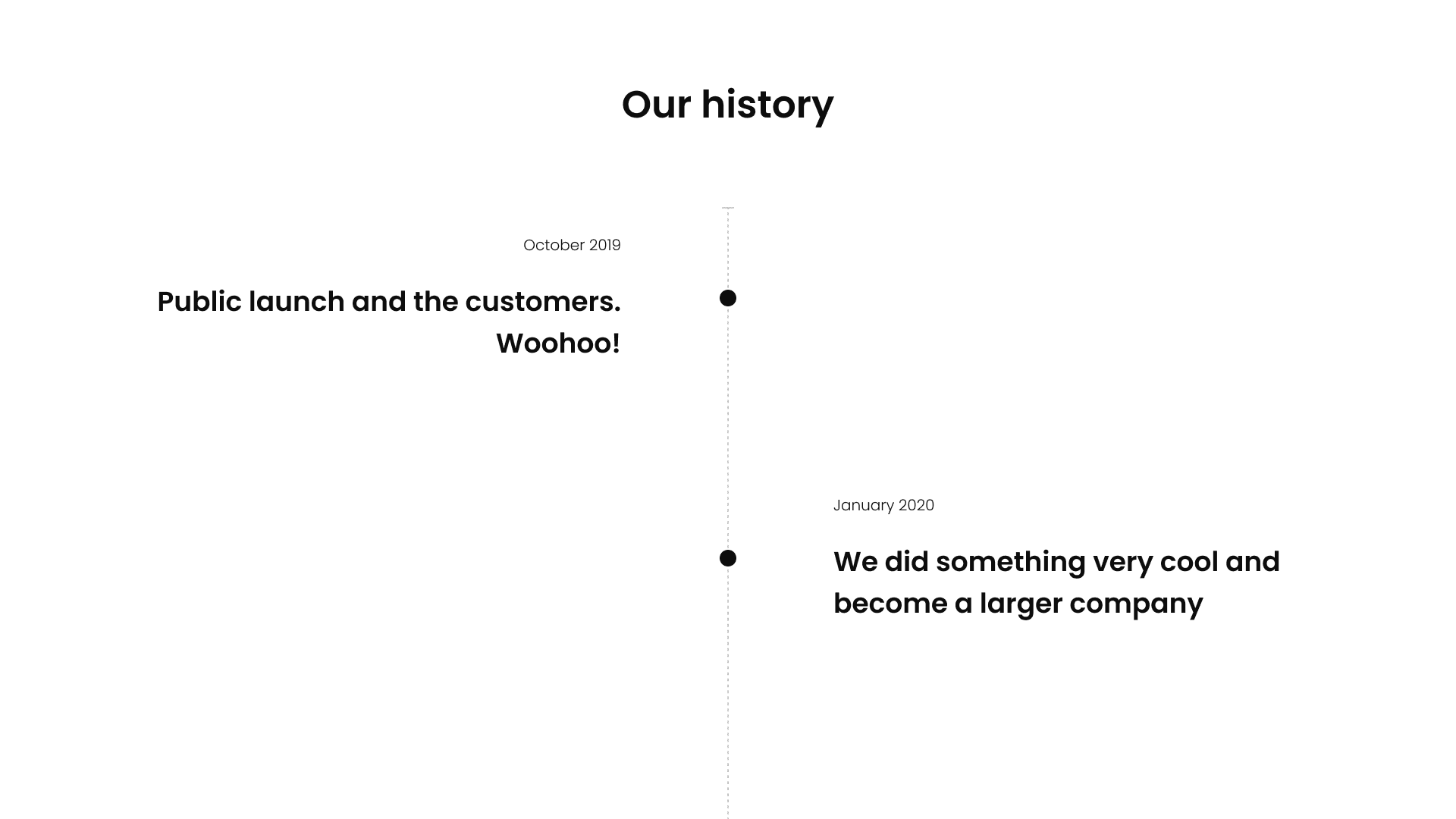 Our history

October 2019

Public launch and the customers. Woohoo!

January 2020

We did something very cool and become a larger company